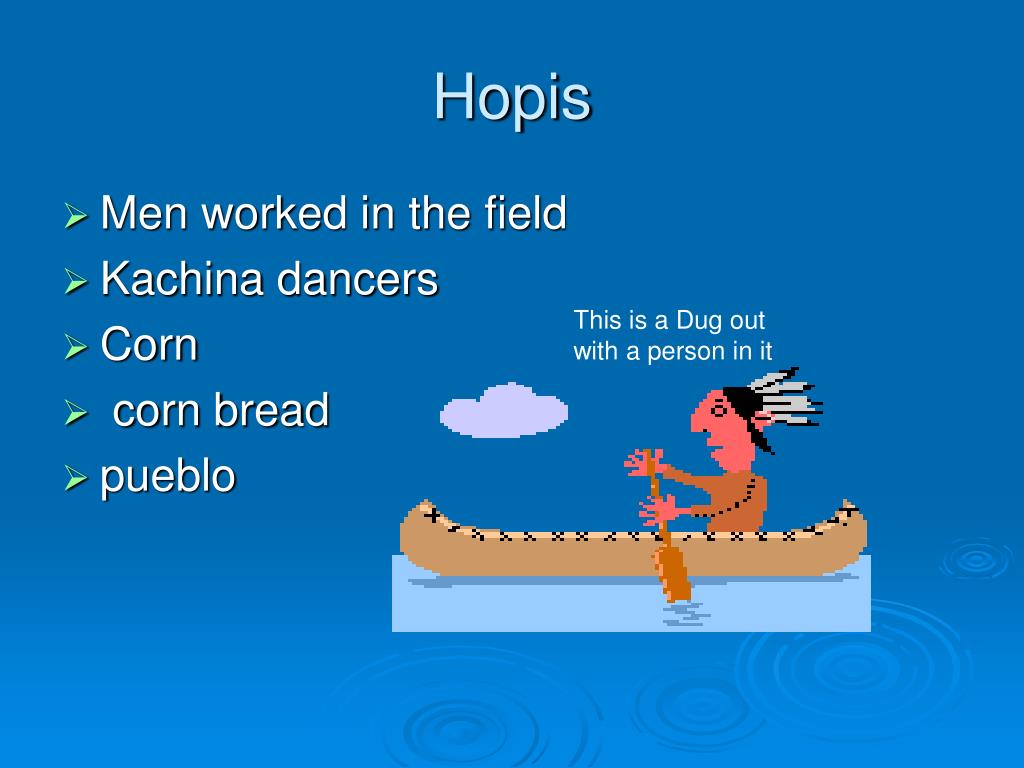 Hopis

➢ Men worked in the field
➢ Kachina dancers
➢ Corn
➢ corn bread
➢ pueblo

This is a Dug out with a person in it